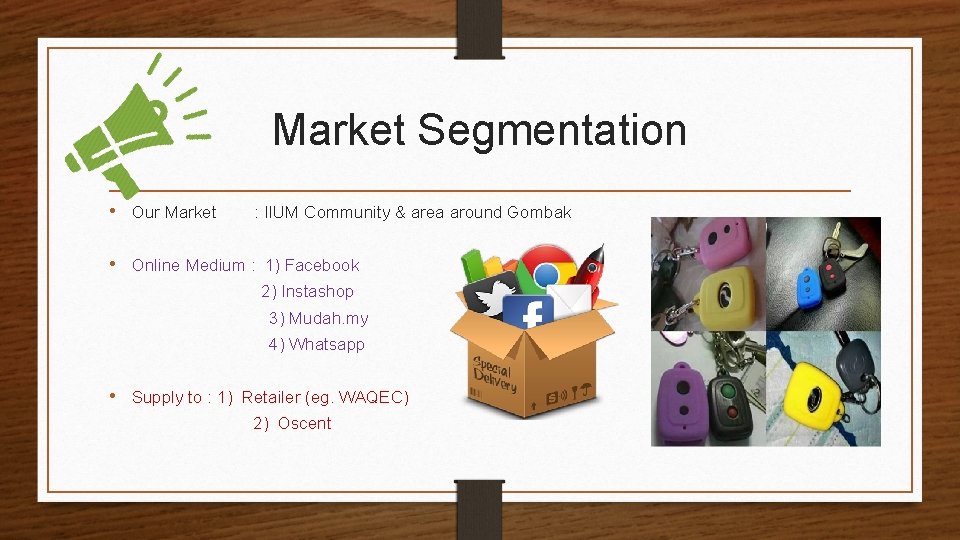 Market Segmentation

• Our Market : IIUM Community & area around Gombak

• Online Medium : 1) Facebook
2) Instashop
3) Mudah.my
4) Whatsapp

• Supply to : 1) Retailer (eg. WAQEC)
2) Oscent

Special Delivery